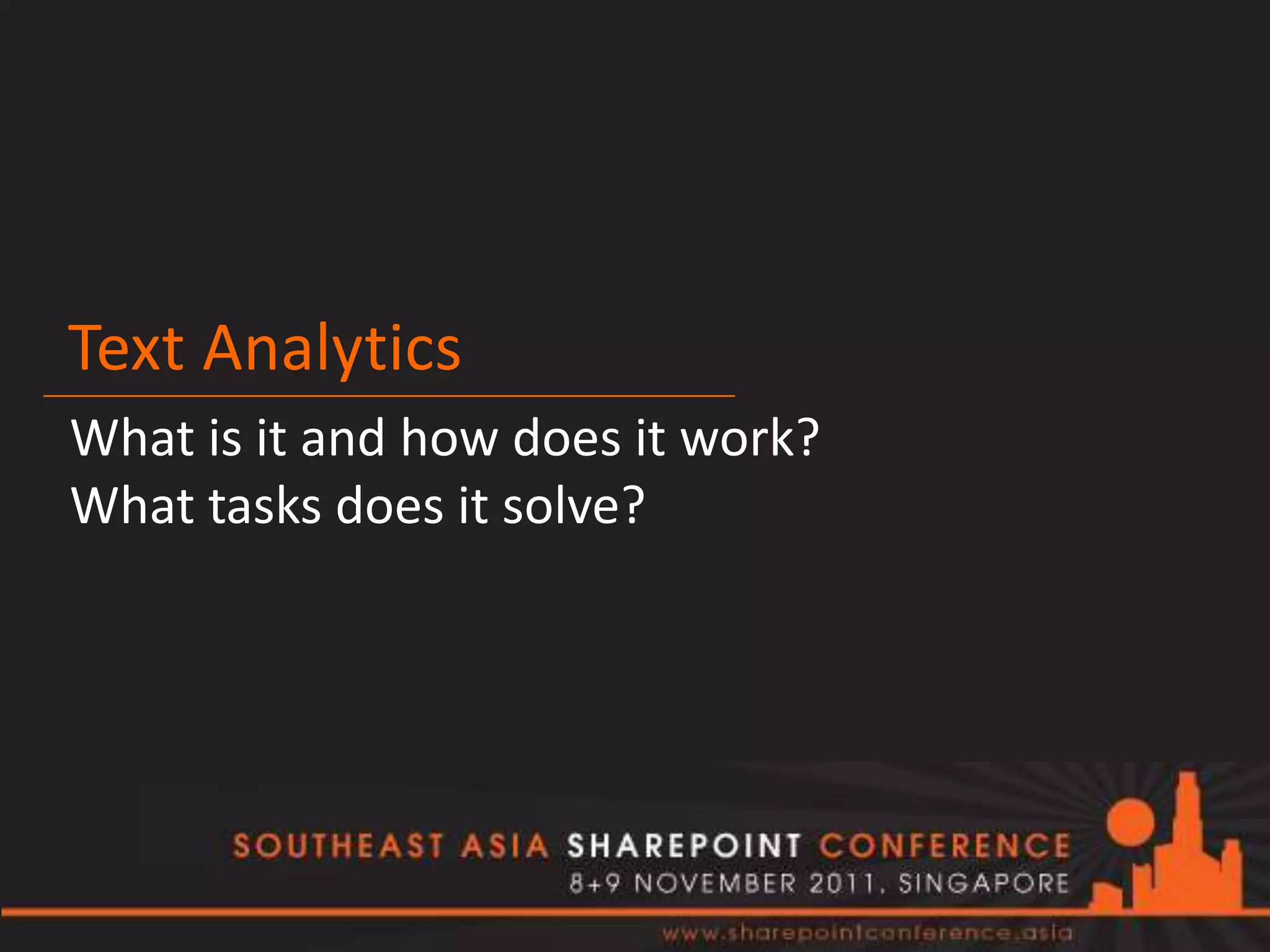 Text Analytics

What is it and how does it work?
What tasks does it solve?

SOUTHEAST ASIA SHAREPOINT CONFERENCE
8+9 NOVEMBER 2011, SINGAPORE
www.sharepointconference.asia